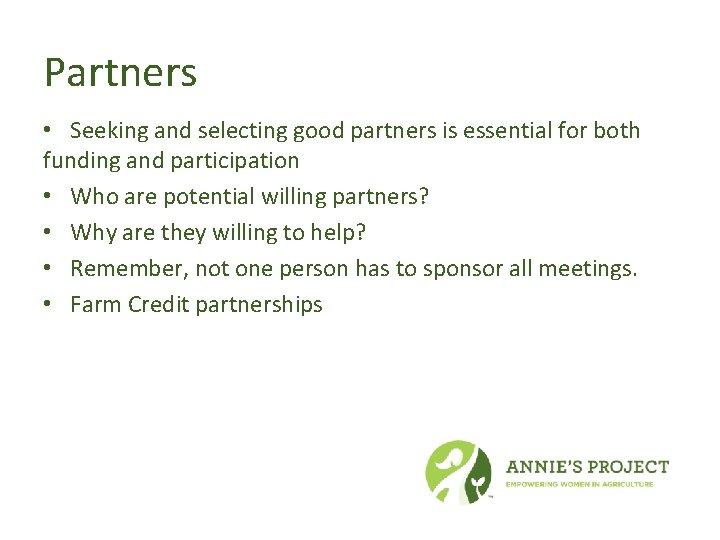 Partners

• Seeking and selecting good partners is essential for both funding and participation

• Who are potential willing partners?

• Why are they willing to help?

• Remember, not one person has to sponsor all meetings.

• Farm Credit partnerships

ANNIE'S PROJECT
EMPOWERING WOMEN IN AGRICULTURE